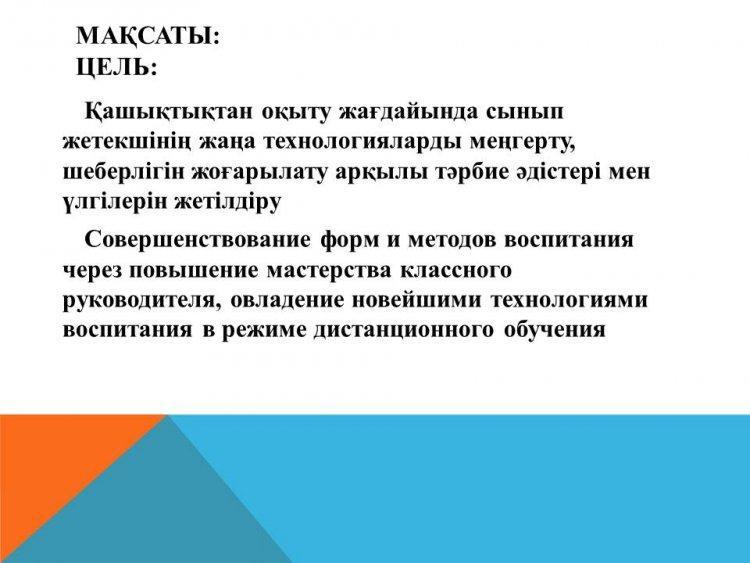 МАҚСАТЫ:
ЦЕЛЬ:

Қашықтықтан оқыту жағдайында сынып жетекшінің жаңа технологияларды меңгерту, шеберлігін жоғарылату арқылы тәрбие әдістері мен үлгілерін жетілдіру

Совершенствование форм и методов воспитания через повышение мастерства классного руководителя, овладение новейшими технологиями воспитания в режиме дистанционного обучения